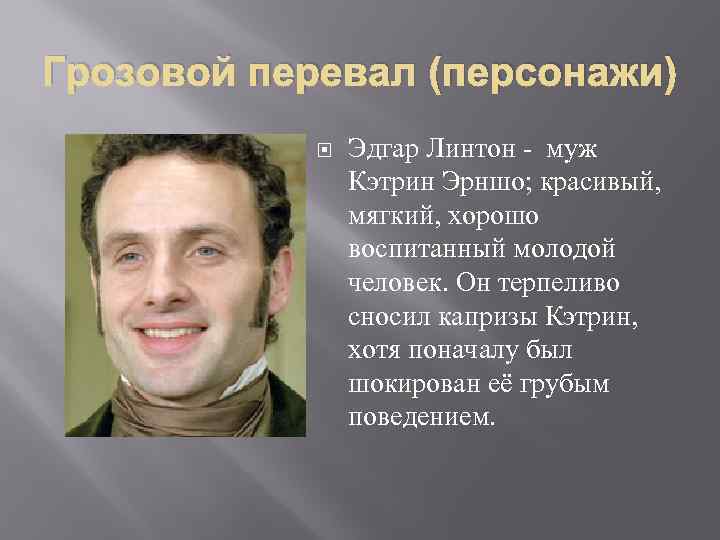 Грозовой перевал (персонажи)

Эдгар Линтон - муж Кэтрин Эрншо; красивый, мягкий, хорошо воспитанный молодой человек. Он терпеливо сносил капризы Кэтрин, хотя поначалу был шокирован её грубым поведением.